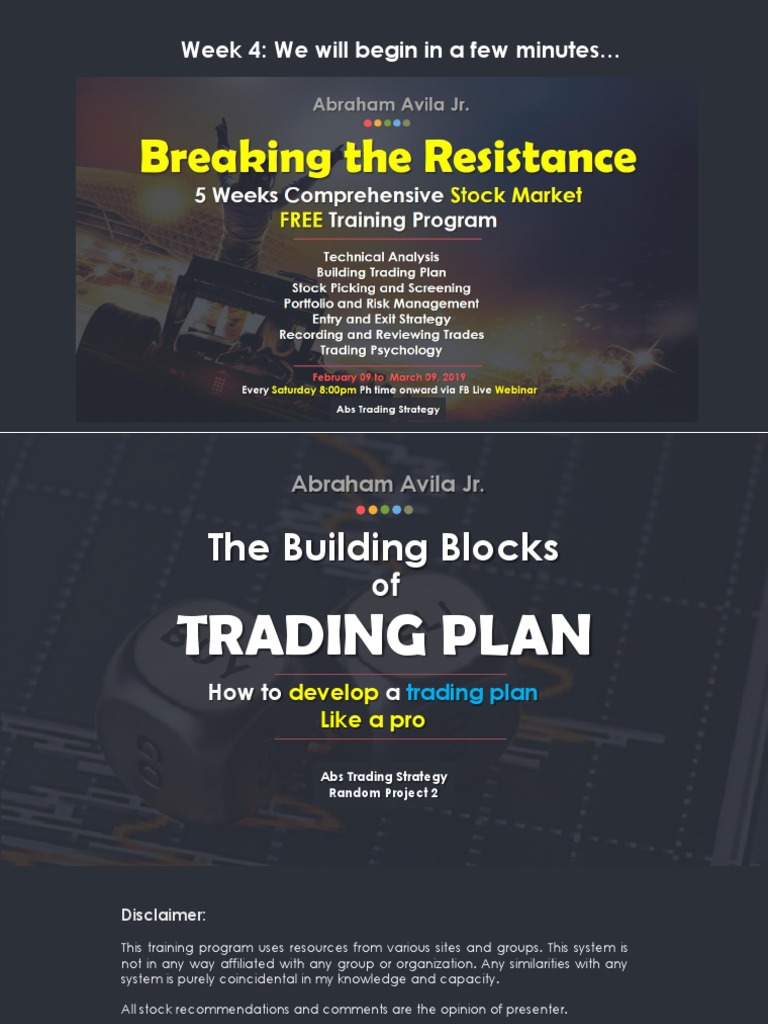 Week 4: We will begin in a few minutes…

Abraham Avila Jr.

Breaking the Resistance

5 Weeks Comprehensive Stock Market FREE Training Program

Technical Analysis
Building Trading Plan
Stock Picking and Screening
Portfolio and Risk Management
Entry and Exit Strategy
Recording and Reviewing Trades
Trading Psychology

February 09 to March 09, 2019
Every Saturday 8:00pm Ph time onward via FB Live Webinar

Abs Trading Strategy

Abraham Avila Jr.

The Building Blocks of

TRADING PLAN

How to develop a trading plan Like a pro

Abs Trading Strategy
Random Project 2

Disclaimer:

This training program uses resources from various sites and groups. This system is not in any way affiliated with any group or organization. Any similarities with any system is purely coincidental in my knowledge and capacity.

All stock recommendations and comments are the opinion of presenter.